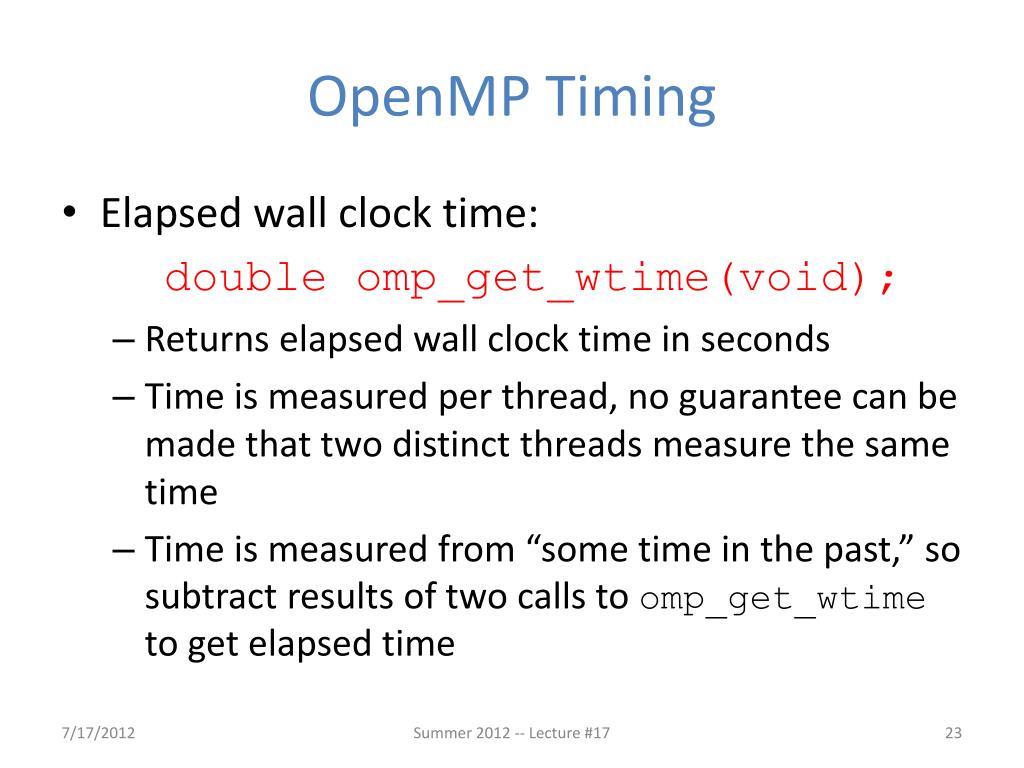 OpenMP Timing

• Elapsed wall clock time:

double omp_get_wtime(void);

– Returns elapsed wall clock time in seconds

– Time is measured per thread, no guarantee can be made that two distinct threads measure the same time

– Time is measured from “some time in the past,” so subtract results of two calls to omp_get_wtime to get elapsed time

7/17/2012

Summer 2012 -- Lecture #17

23